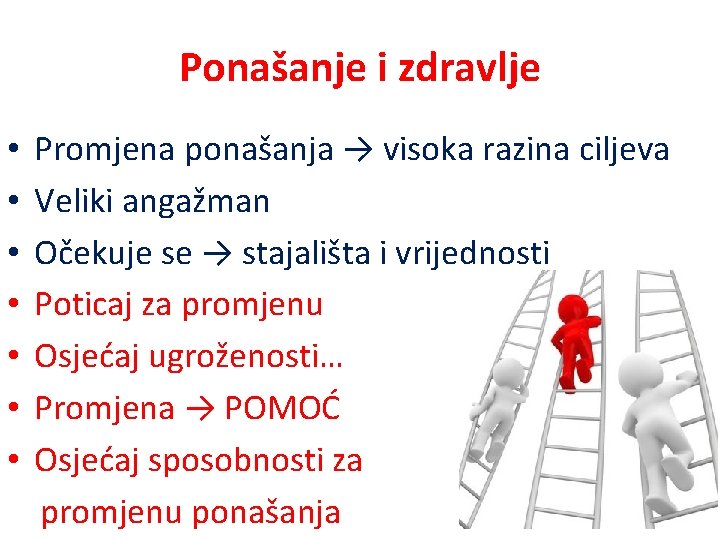 Ponašanje i zdravlje

• Promjena ponašanja → visoka razina ciljeva
• Veliki angažman
• Očekuje se → stajališta i vrijednosti
• Poticaj za promjenu
• Osjećaj ugroženosti…
• Promjena → POMOĆ
• Osjećaj sposobnosti za promjenu ponašanja